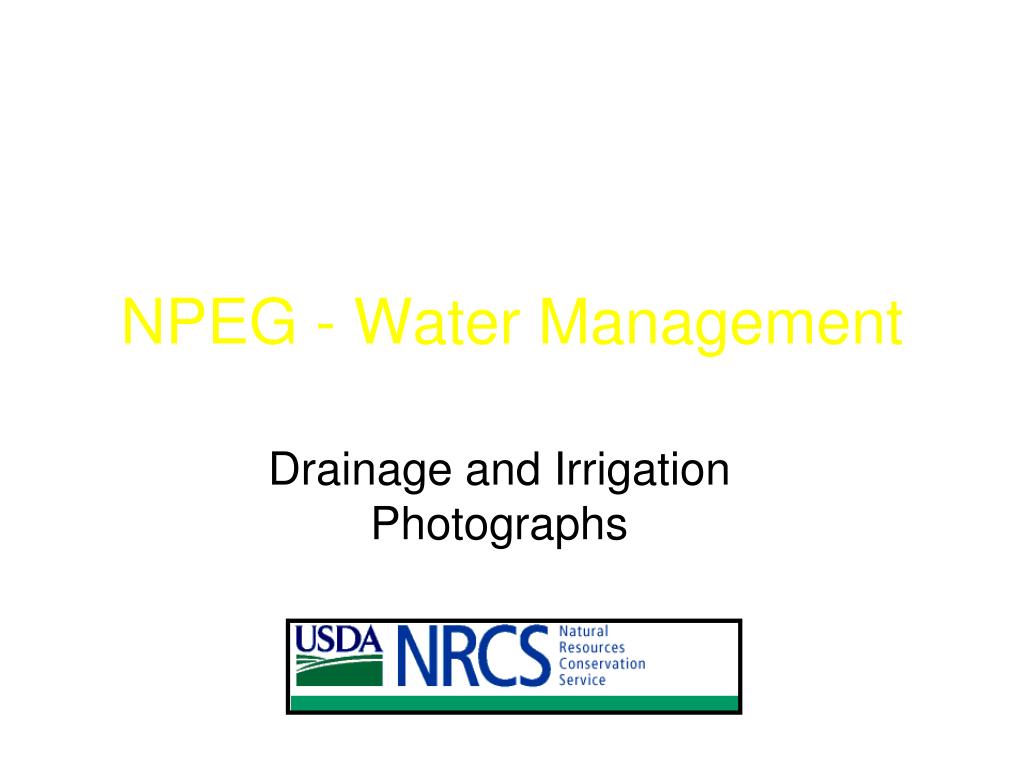 NPEG - Water Management

Drainage and Irrigation Photographs

USDA NRCS Natural Resources Conservation Service